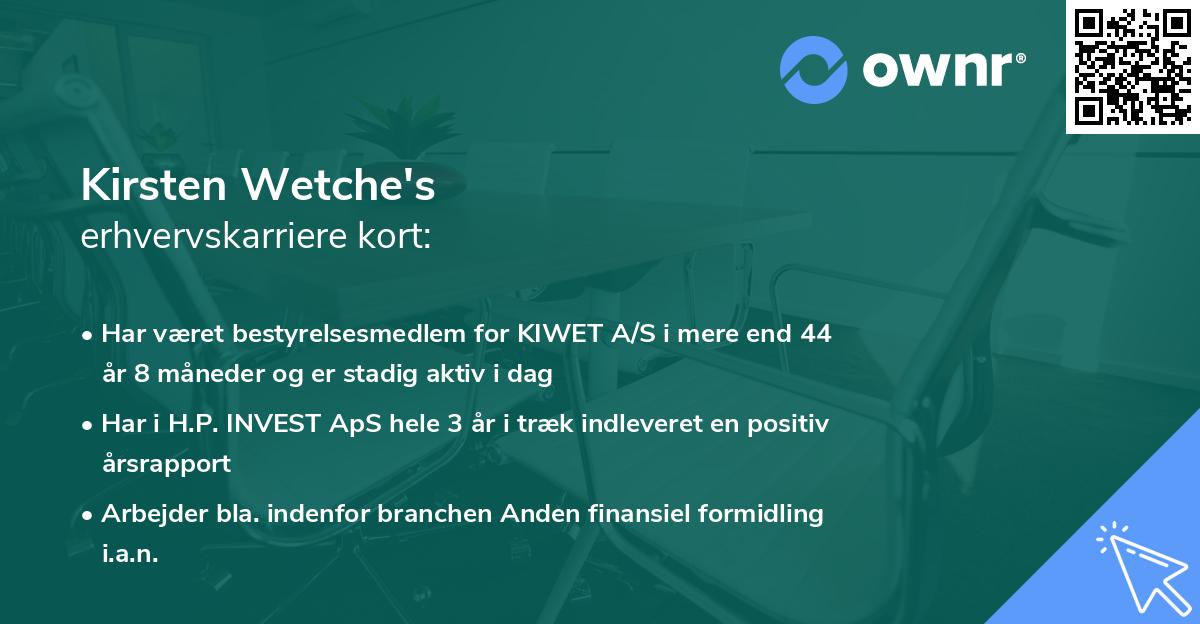 ownr®

Kirsten Wetche's
erhvervskarriere kort:

• Har været bestyrelsesmedlem for KIWET A/S i mere end 44 år 8 måneder og er stadig aktiv i dag

• Har i H.P. INVEST ApS hele 3 år i træk indleveret en positiv årsrapport

• Arbejder bla. indenfor branchen Anden finansiel formidling i.a.n.